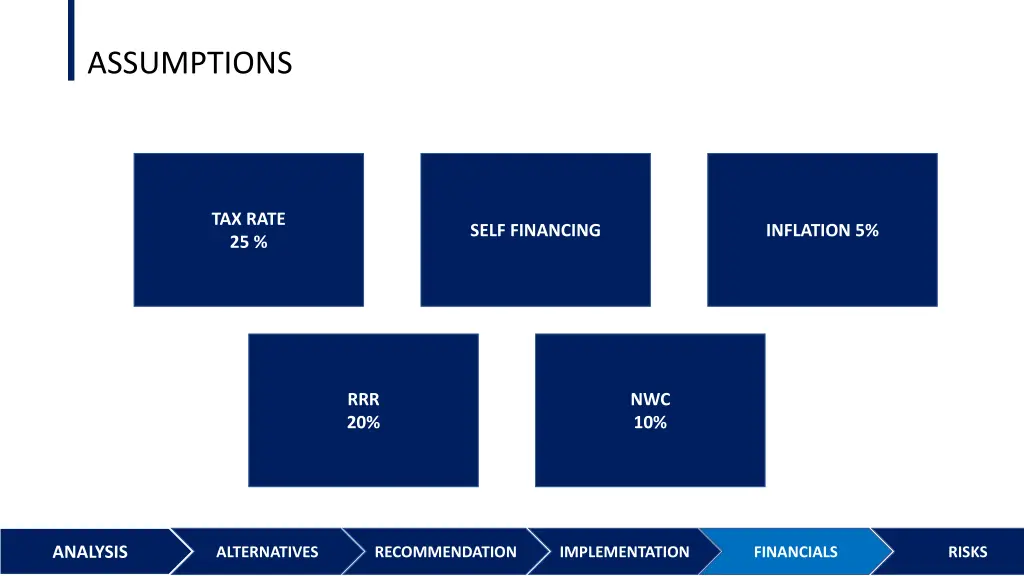 ASSUMPTIONS

TAX RATE
25 %

SELF FINANCING

INFLATION 5%

RRR
20%

NWC
10%

ANALYSIS
ALTERNATIVES
RECOMMENDATION
IMPLEMENTATION
FINANCIALS
RISKS